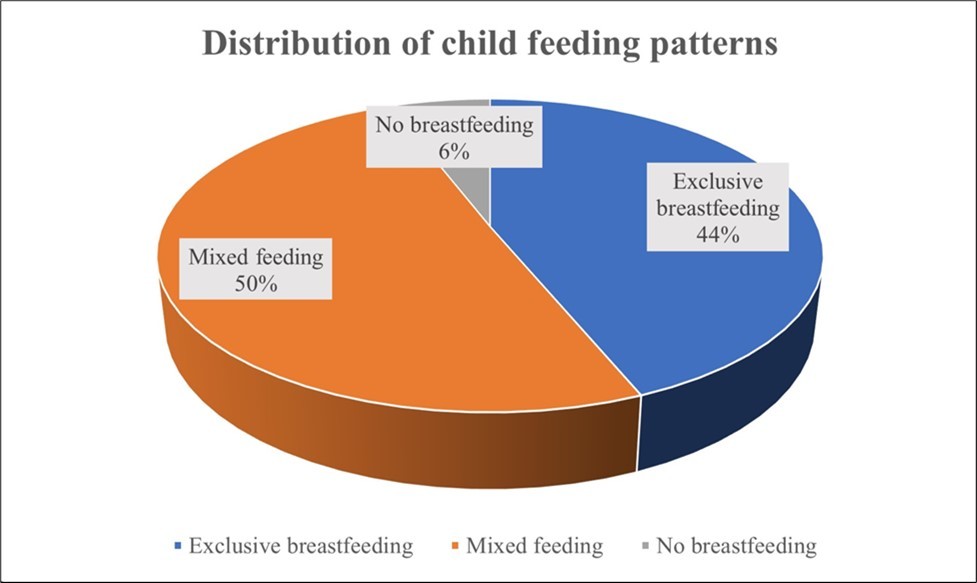 Distribution of child feeding patterns

No breastfeeding
6%

Exclusive breastfeeding
44%

Mixed feeding
50%

Exclusive breastfeeding
Mixed feeding
No breastfeeding